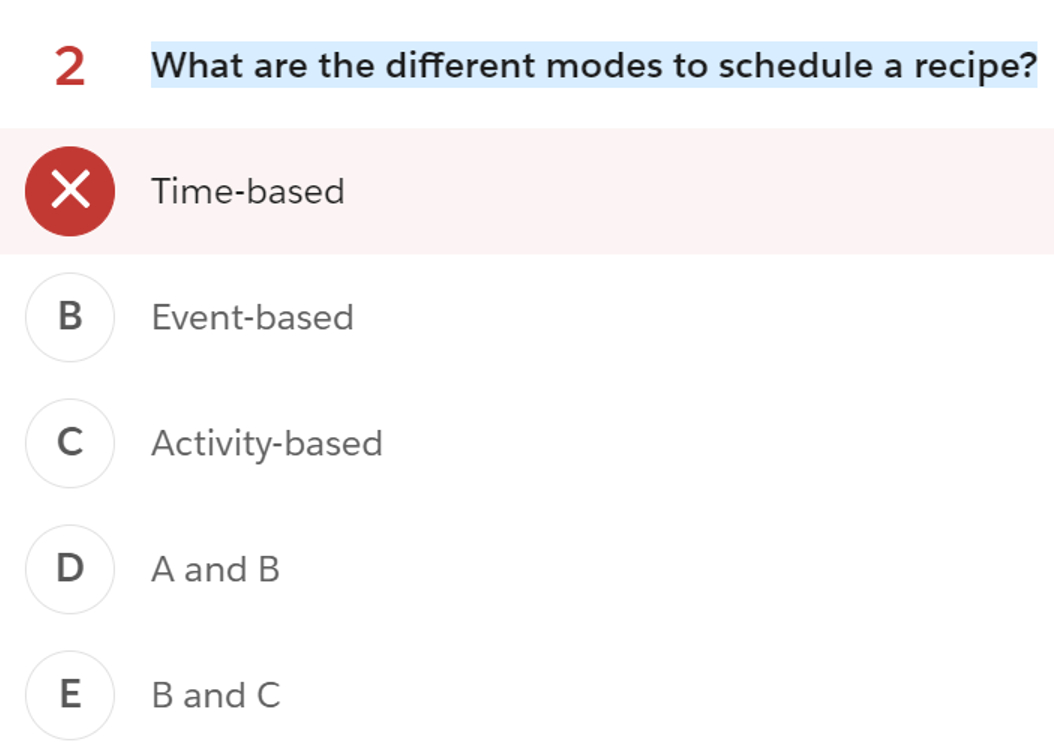 2 What are the different modes to schedule a recipe?

Time-based

B Event-based

C Activity-based

D A and B

E B and C